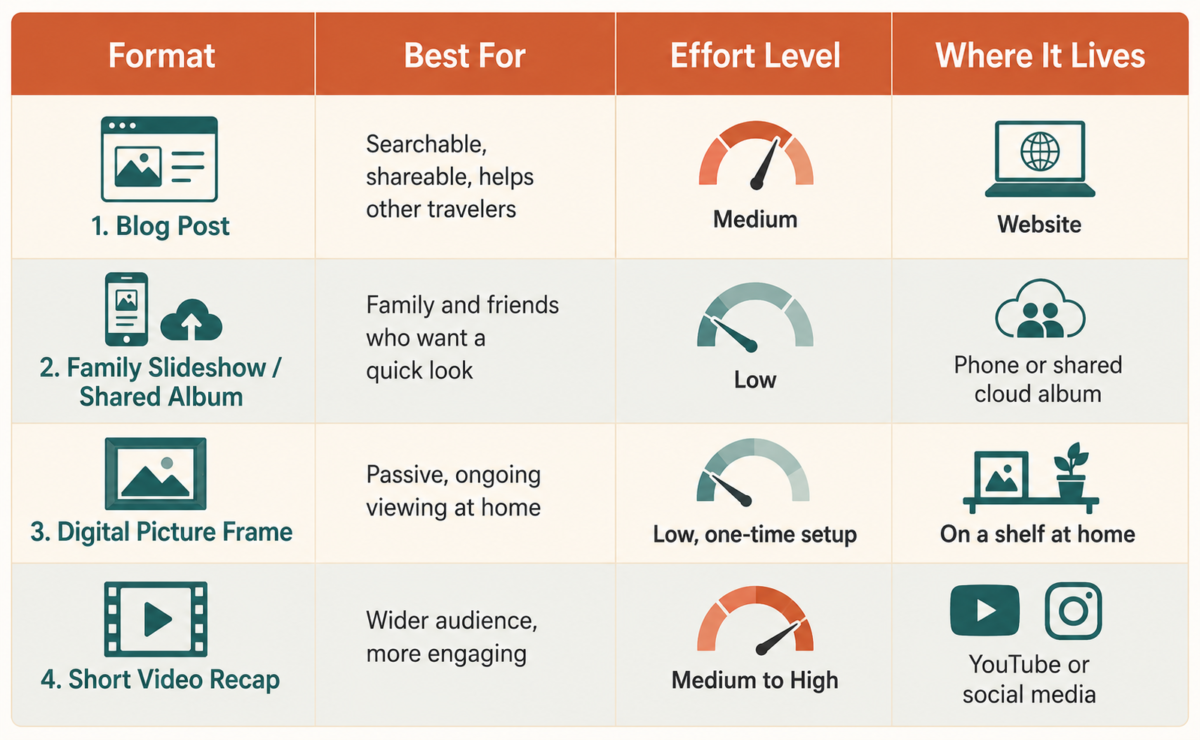 | Format | Best For | Effort Level | Where It Lives |
|---|---|---|---|
| 1. Blog Post | Searchable, shareable, helps other travelers | Medium | Website |
| 2. Family Slideshow / Shared Album | Family and friends who want a quick look | Low | Phone or shared cloud album |
| 3. Digital Picture Frame | Passive, ongoing viewing at home | Low, one-time setup | On a shelf at home |
| 4. Short Video Recap | Wider audience, more engaging | Medium to High | YouTube or social media |